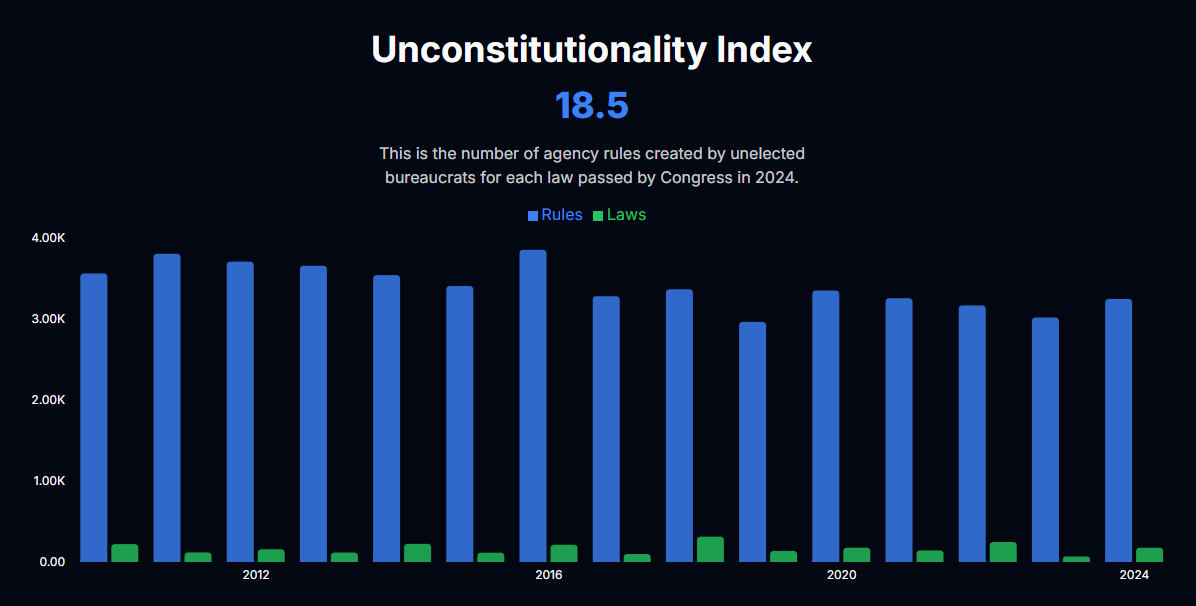 Unconstitutionality Index

18.5

This is the number of agency rules created by unelected bureaucrats for each law passed by Congress in 2024.

Rules Laws

4.00K
3.00K
2.00K
1.00K
0.00

2012
2016
2020
2024